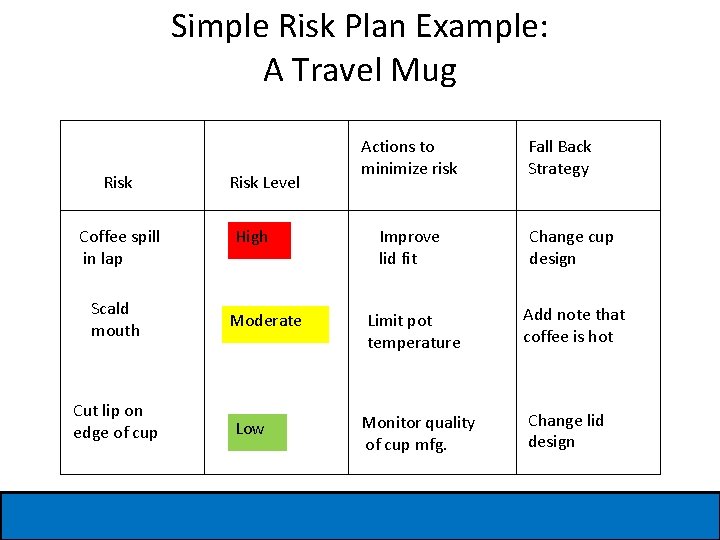 Simple Risk Plan Example:
A Travel Mug

| Risk | Risk Level | Actions to minimize risk | Fall Back Strategy |
|---|---|---|---|
| Coffee spill in lap | High | Improve lid fit | Change cup design |
| Scald mouth | Moderate | Limit pot temperature | Add note that coffee is hot |
| Cut lip on edge of cup | Low | Monitor quality of cup mfg. | Change lid design |